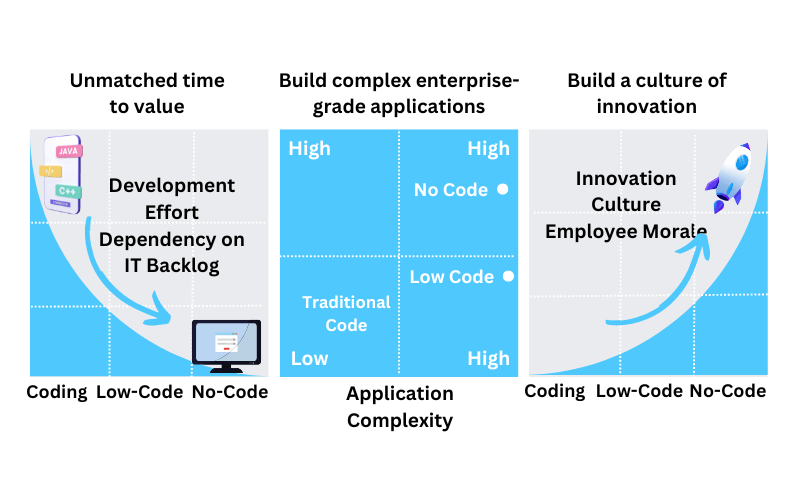 Unmatched time to value

JAVA

C++

Development Effort Dependency on IT Backlog

Coding Low-Code No-Code

Build complex enterprise-grade applications

High

High

No Code

Low Code

Traditional Code

Low

High

Application Complexity

Build a culture of innovation

Innovation Culture Employee Morale

Coding Low-Code No-Code